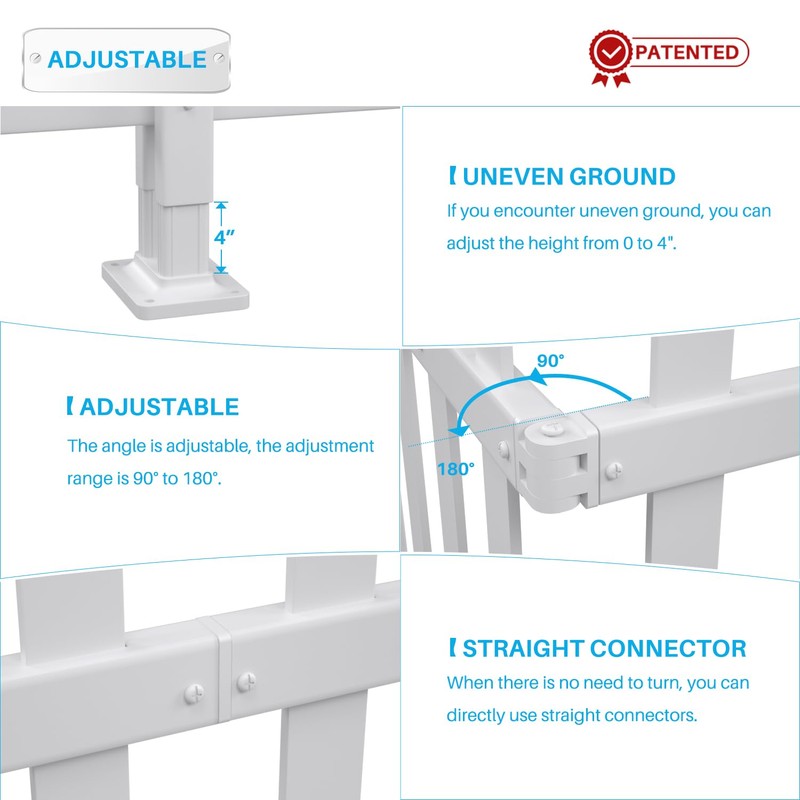 ADJUSTABLE

PATENTED

4"

【UNEVEN GROUND
If you encounter uneven ground, you can adjust the height from 0 to 4".

【ADJUSTABLE
The angle is adjustable, the adjustment range is 90° to 180°.

90°

180°

【STRAIGHT CONNECTOR
When there is no need to turn, you can directly use straight connectors.